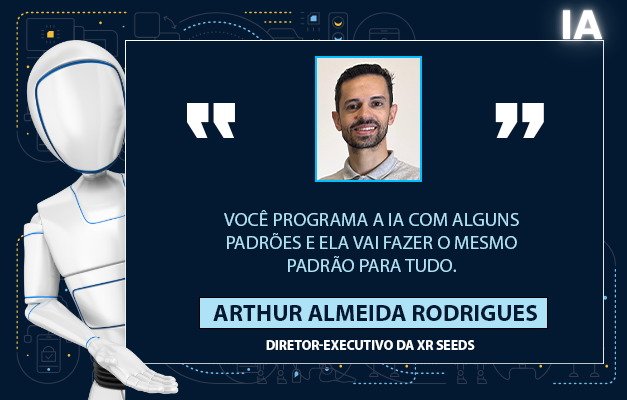 IA

"

"

VOCÊ PROGRAMA A IA COM ALGUNS PADRÕES E ELA VAI FAZER O MESMO PADRÃO PARA TUDO.

ARTHUR ALMEIDA RODRIGUES

DIRETOR-EXECUTIVO DA XR SEEDS